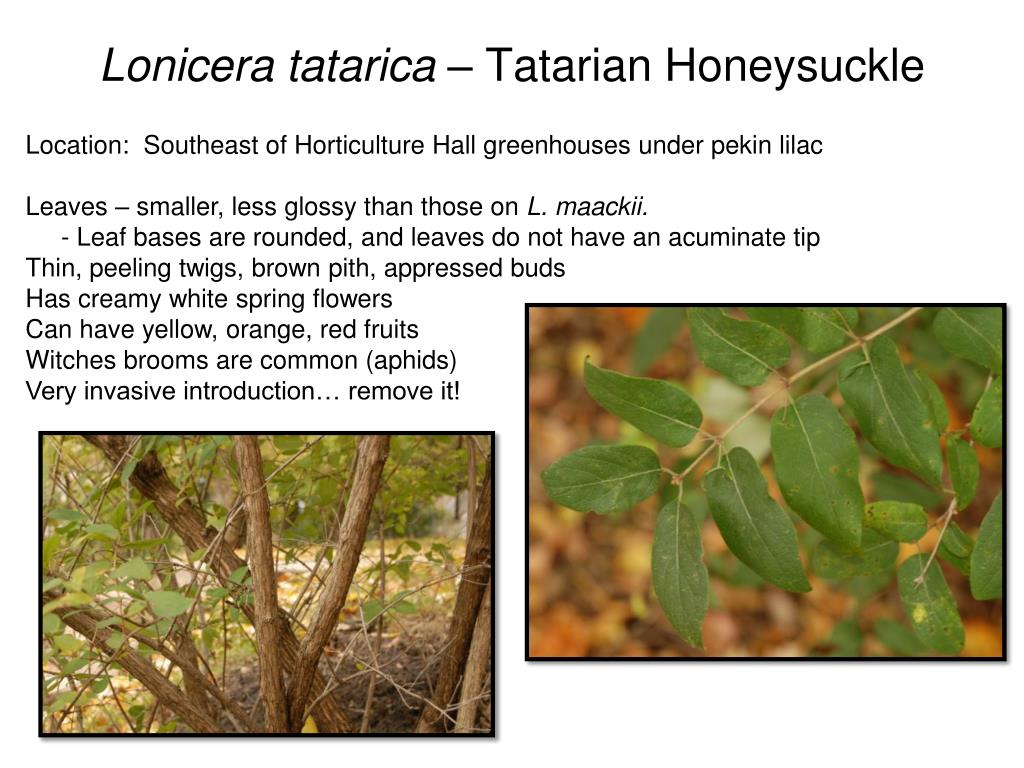 Lonicera tatarica – Tatarian Honeysuckle

Location: Southeast of Horticulture Hall greenhouses under pekin lilac

Leaves – smaller, less glossy than those on L. maackii.
- Leaf bases are rounded, and leaves do not have an acuminate tip
Thin, peeling twigs, brown pith, appressed buds
Has creamy white spring flowers
Can have yellow, orange, red fruits
Witches brooms are common (aphids)
Very invasive introduction… remove it!